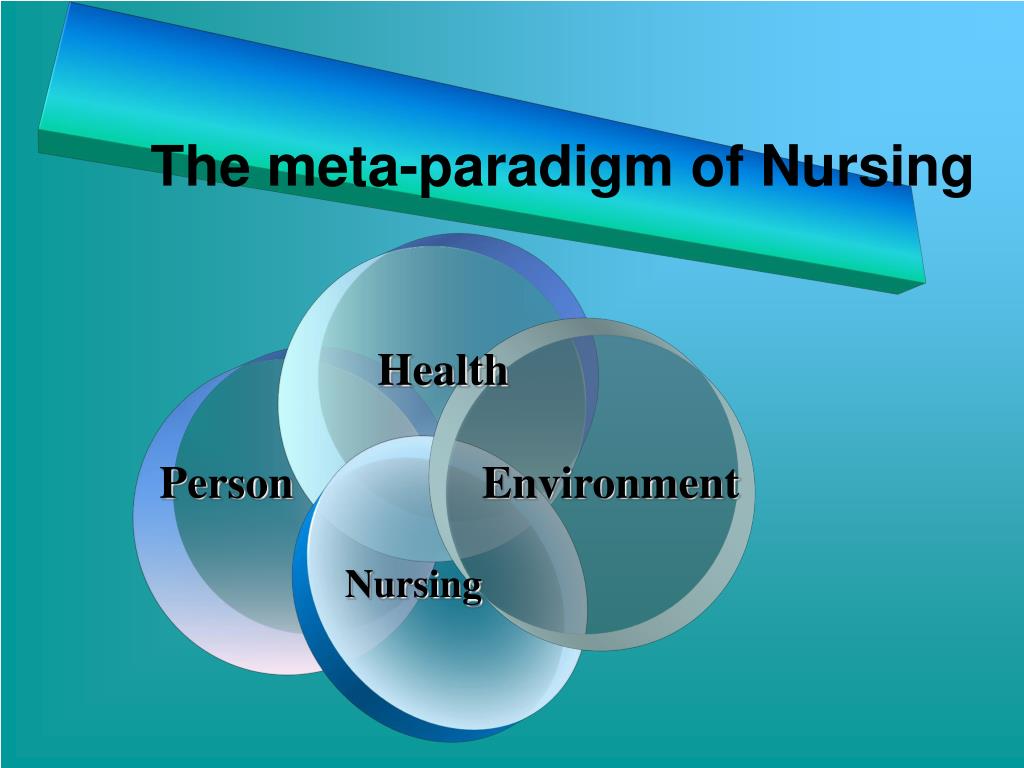 The meta-paradigm of Nursing

Health

Person

Environment

Nursing